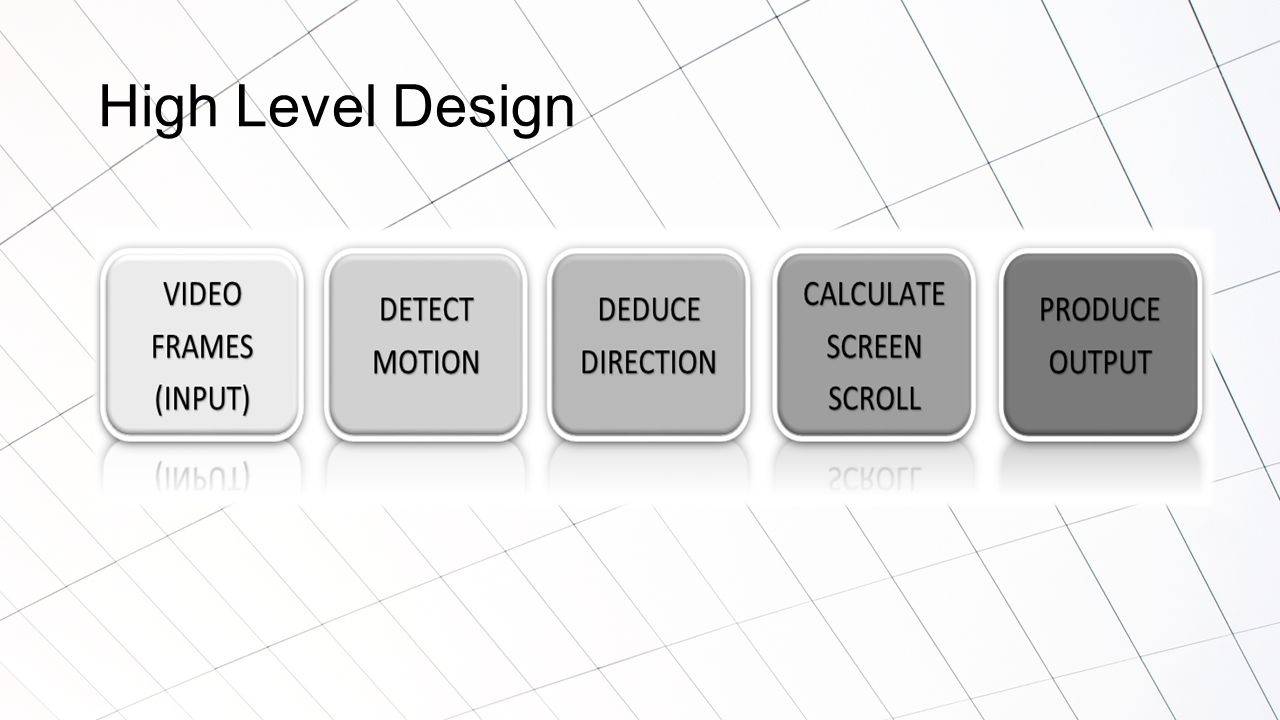 High Level Design

VIDEO FRAMES (INPUT)

DETECT MOTION

DEDUCE DIRECTION

CALCULATE SCREEN SCROLL

PRODUCE OUTPUT